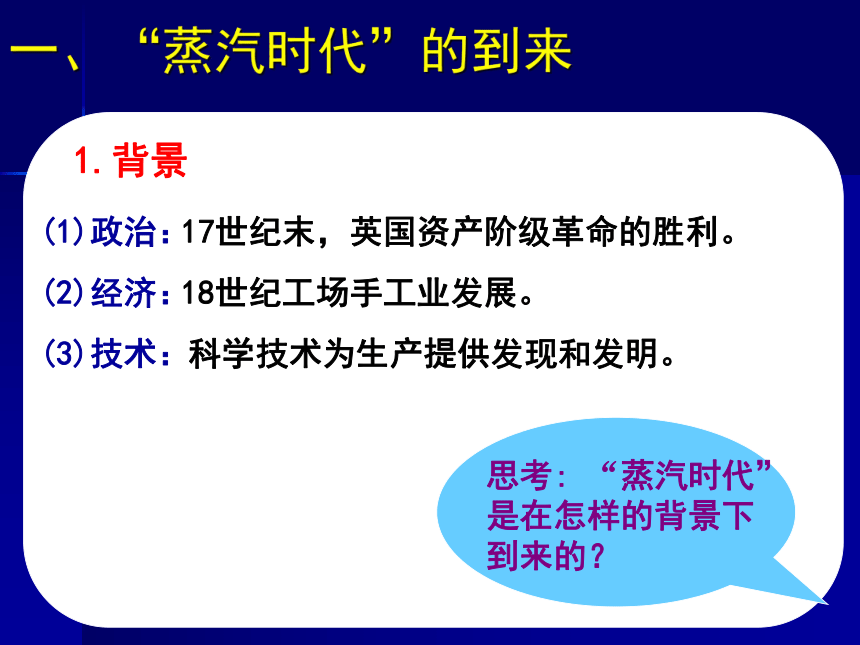 一、“蒸汽时代”的到来

1. 背景

(1) 政治：17世纪末，英国资产阶级革命的胜利。

(2) 经济：18世纪工场手工业发展。

(3) 技术：科学技术为生产提供发现和发明。

思考：“蒸汽时代”是在怎样的背景下到来的？